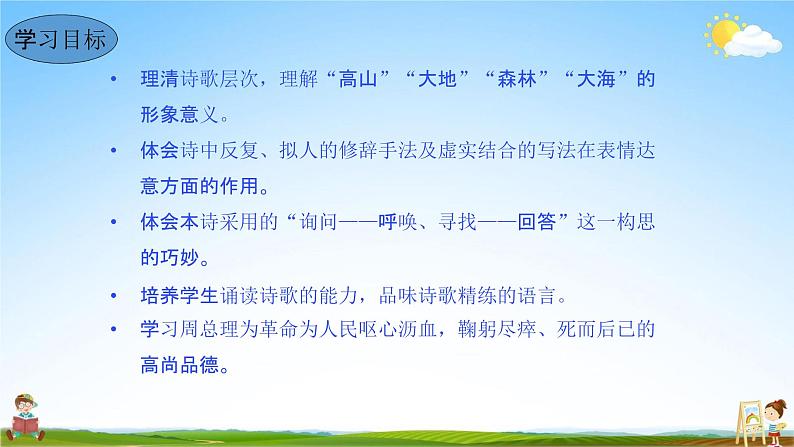 学习目标

• 理清诗歌层次，理解“高山”“大地”“森林”“大海”的形象意义。

• 体会诗中反复、拟人的修辞手法及虚实结合的写法在表情达意方面的作用。

• 体会本诗采用的“询问——呼唤、寻找——回答”这一构思的巧妙。

• 培养学生诵读诗歌的能力，品味诗歌精练的语言。

• 学习周总理为革命为人民呕心沥血，鞠躬尽瘁、死而后已的高尚品德。